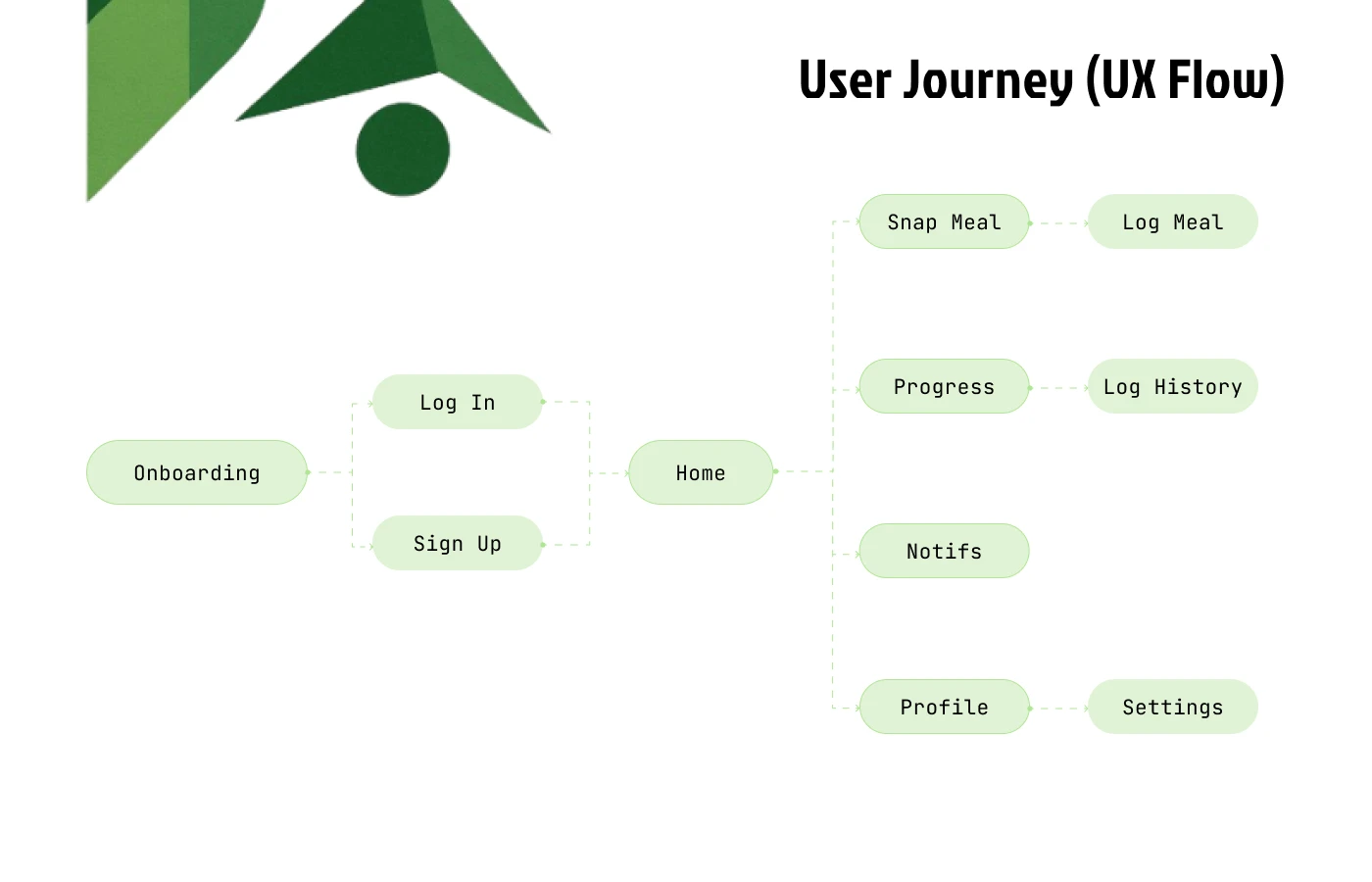 User Journey (UX Flow)

Onboarding

Log In

Sign Up

Home

Snap Meal

Log Meal

Progress

Log History

Notifs

Profile

Settings